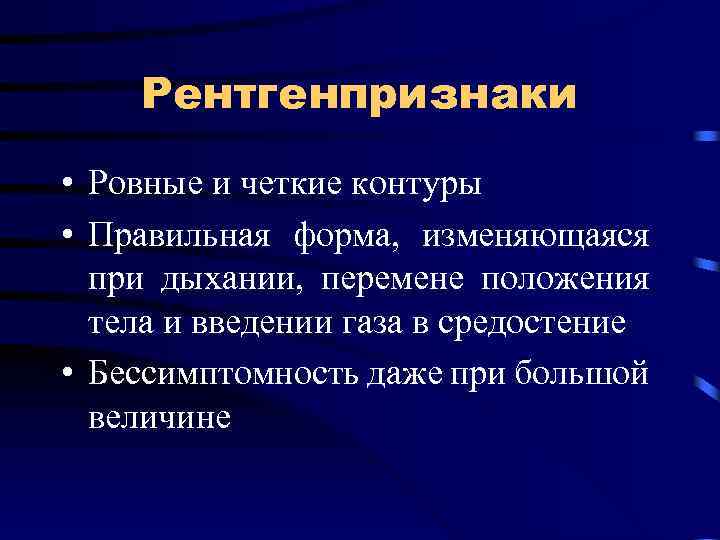 Рентгенпризнаки

• Ровные и четкие контуры
• Правильная форма, изменяющаяся при дыхании, перемене положения тела и введении газа в средостение
• Бессимптомность даже при большой величине